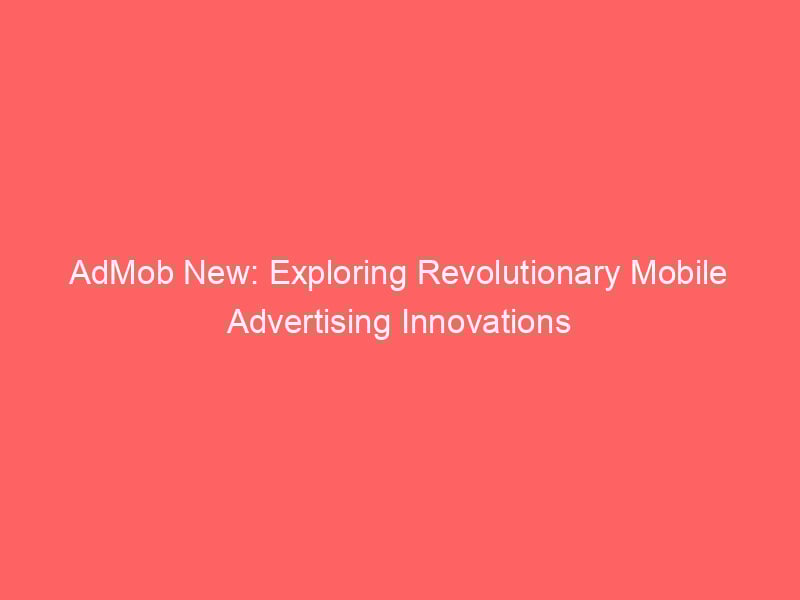 AdMob New: Exploring Revolutionary Mobile Advertising Innovations